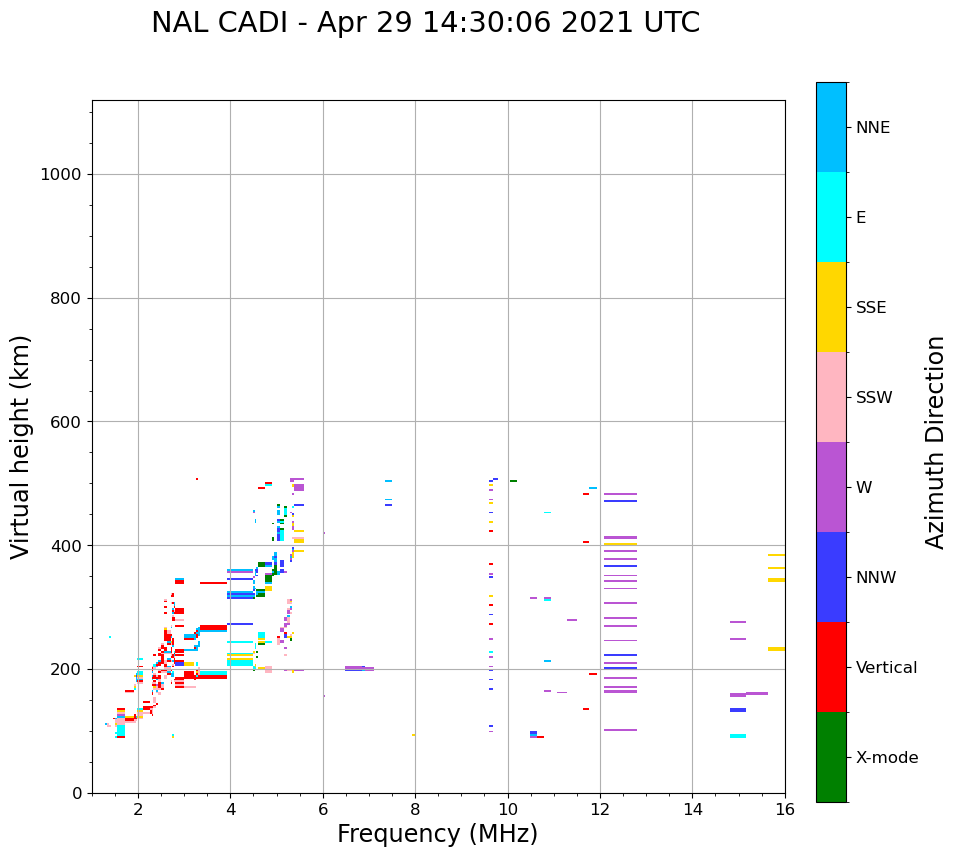 NAL CADI - Apr 29 14:30:06 2021 UTC

Virtual height (km)

1000
800
600
400
200
0

2
4
6
8
10
12
14
16

Frequency (MHz)

NNE
E
SSE
SSW
W
NNW
Vertical
X-mode

Azimuth Direction